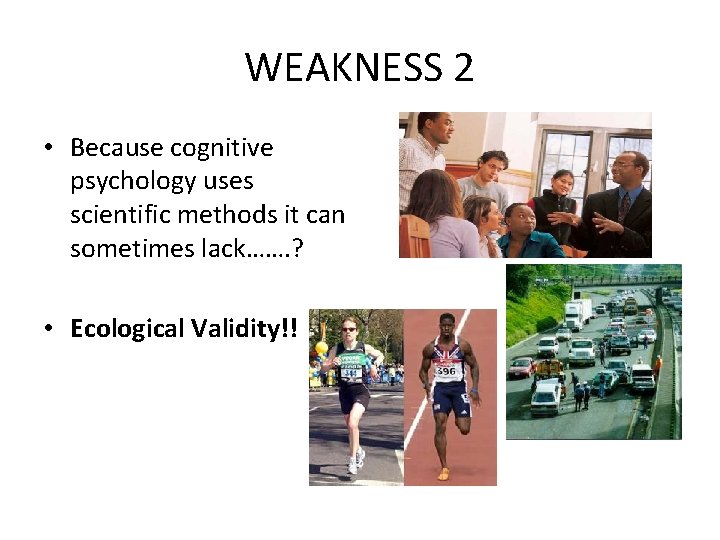 WEAKNESS 2

• Because cognitive psychology uses scientific methods it can sometimes lack…….?

• **Ecological Validity!!**

396